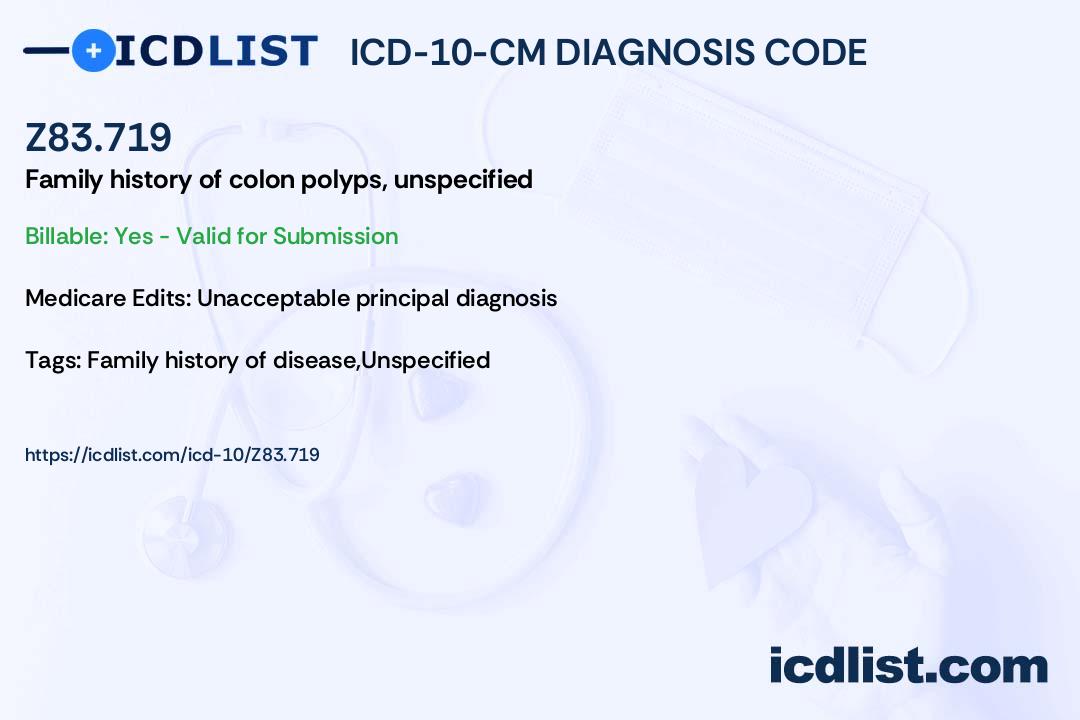 ICDLIST ICD-10-CM DIAGNOSIS CODE

Z83.719

Family history of colon polyps, unspecified

Billable: Yes - Valid for Submission

Medicare Edits: Unacceptable principal diagnosis

Tags: Family history of disease,Unspecified

https://icdlist.com/icd-10/Z83.719

icdlist.com